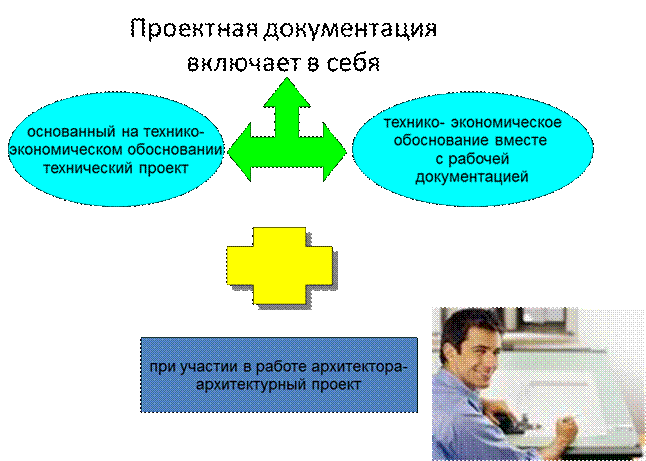 Проектная документация включает в себя

основанный на технико-экономическом обосновании технический проект

технико- экономическое обоснование вместе с рабочей документацией

при участии в работе архитектора-архитектурный проект